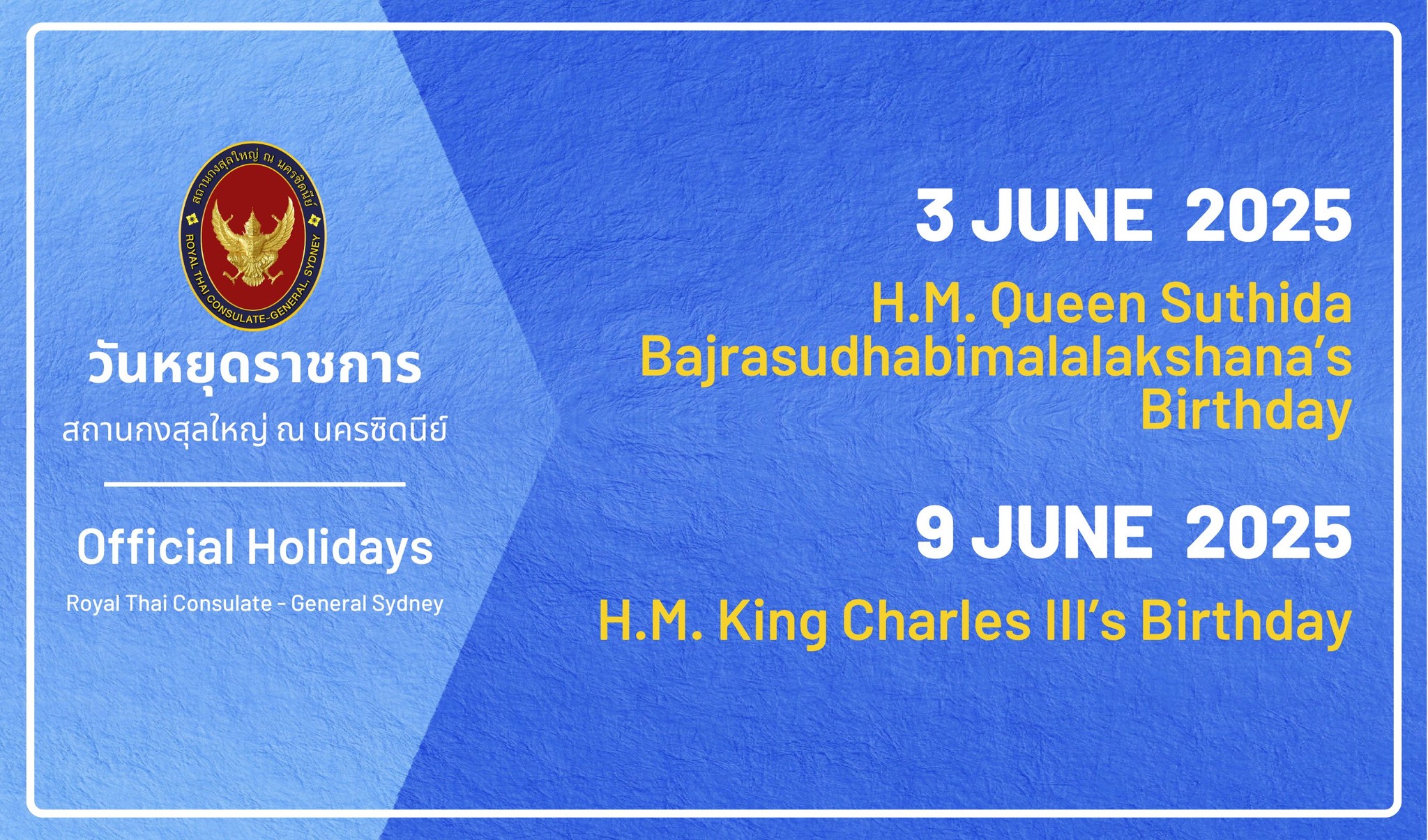 สถานกงสุลใหญ่ ณ นครซิดนีย์
ROYAL THAI CONSULATE-GENERAL, SYDNEY

วันหยุดราชการ

สถานกงสุลใหญ่ ณ นครซิดนีย์

Official Holidays

Royal Thai Consulate - General Sydney

3 JUNE 2025

H.M. Queen Suthida Bajrasudhabimalalakshana's Birthday

9 JUNE 2025

H.M. King Charles III's Birthday